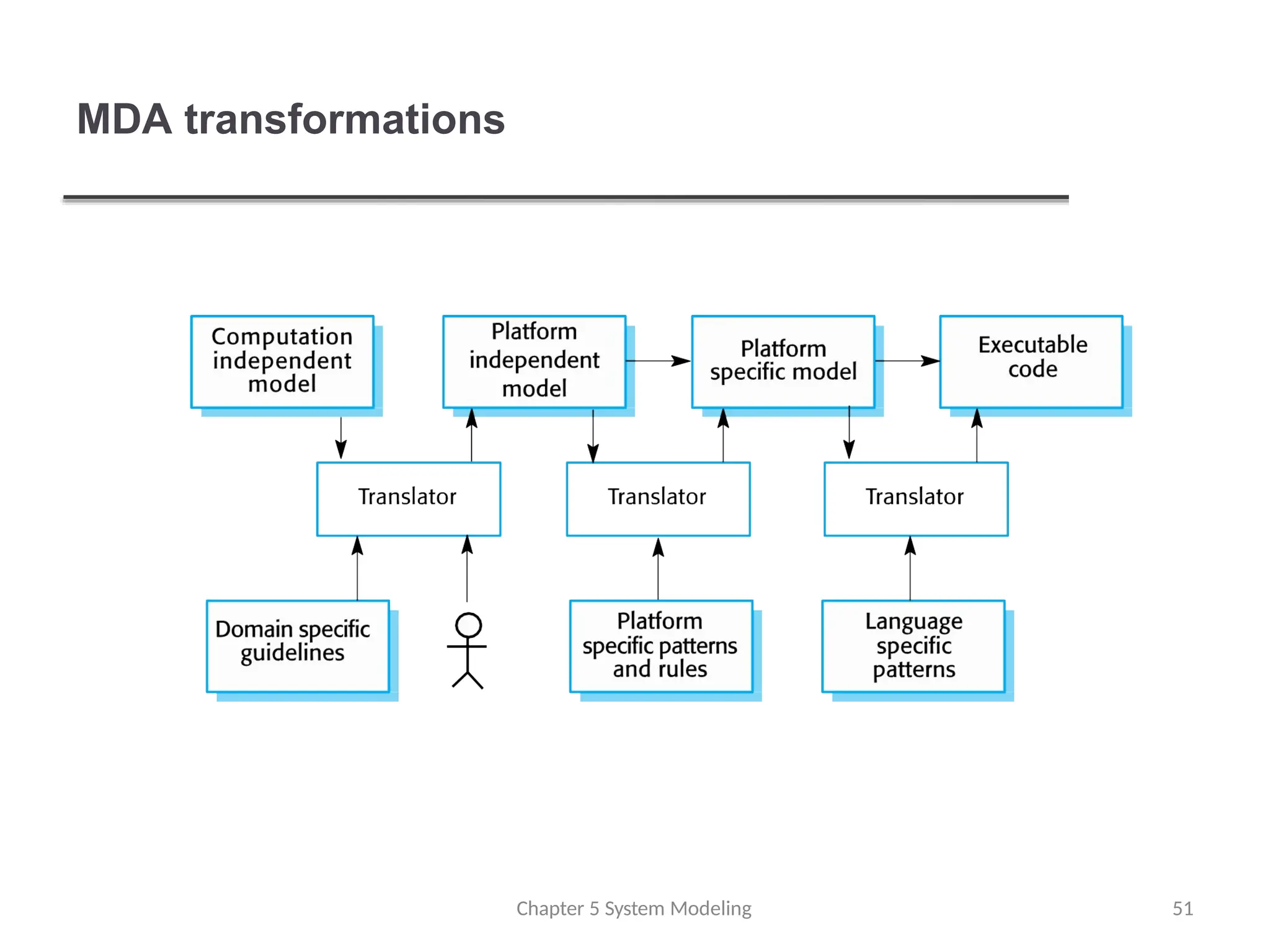 MDA transformations

Computation independent model

Platform independent model

Platform specific model

Executable code

Translator

Translator

Translator

Domain specific guidelines

Platform specific patterns and rules

Language specific patterns

Chapter 5 System Modeling

51